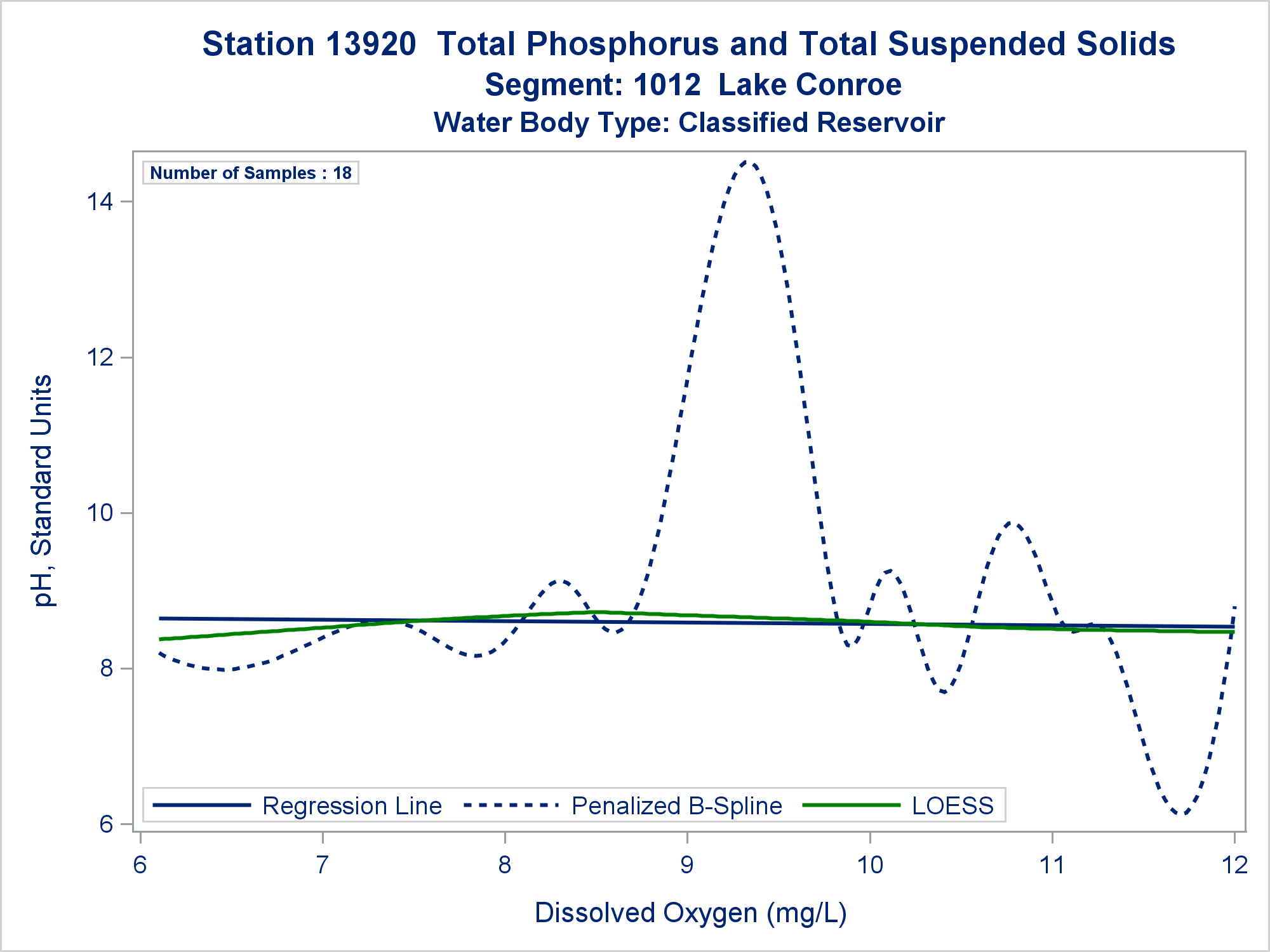 Station 13920  Total Phosphorus and Total Suspended Solids
Segment: 1012  Lake Conroe
Water Body Type: Classified Reservoir

Number of Samples : 18

pH, Standard Units

14
12
10
8
6

Regression Line
Penalized B-Spline
LOESS

6
7
8
9
10
11
12

Dissolved Oxygen (mg/L)